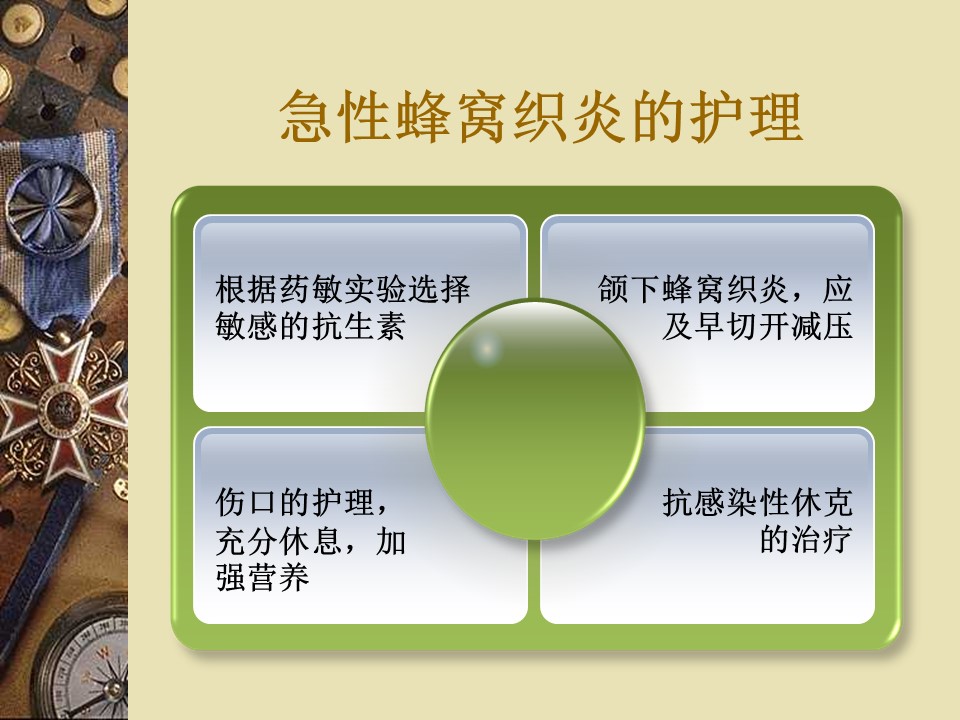 急性蜂窝织炎的护理

根据药敏实验选择敏感的抗生素

颌下蜂窝织炎，应及早切开减压

伤口的护理，充分休息，加强营养

抗感染性休克的治疗